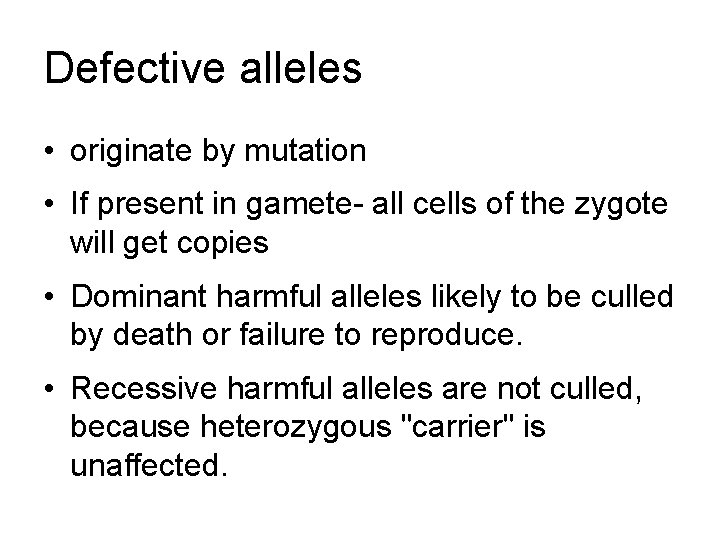 Defective alleles

• originate by mutation

• If present in gamete- all cells of the zygote will get copies

• Dominant harmful alleles likely to be culled by death or failure to reproduce.

• Recessive harmful alleles are not culled, because heterozygous "carrier" is unaffected.